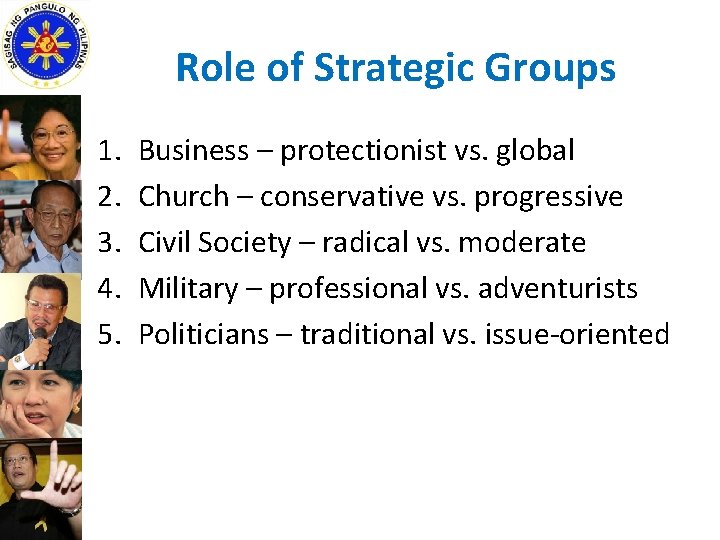 SAGISAG NG PANGULO NG PILIPINAS

Role of Strategic Groups

1. Business – protectionist vs. global
2. Church – conservative vs. progressive
3. Civil Society – radical vs. moderate
4. Military – professional vs. adventurists
5. Politicians – traditional vs. issue-oriented